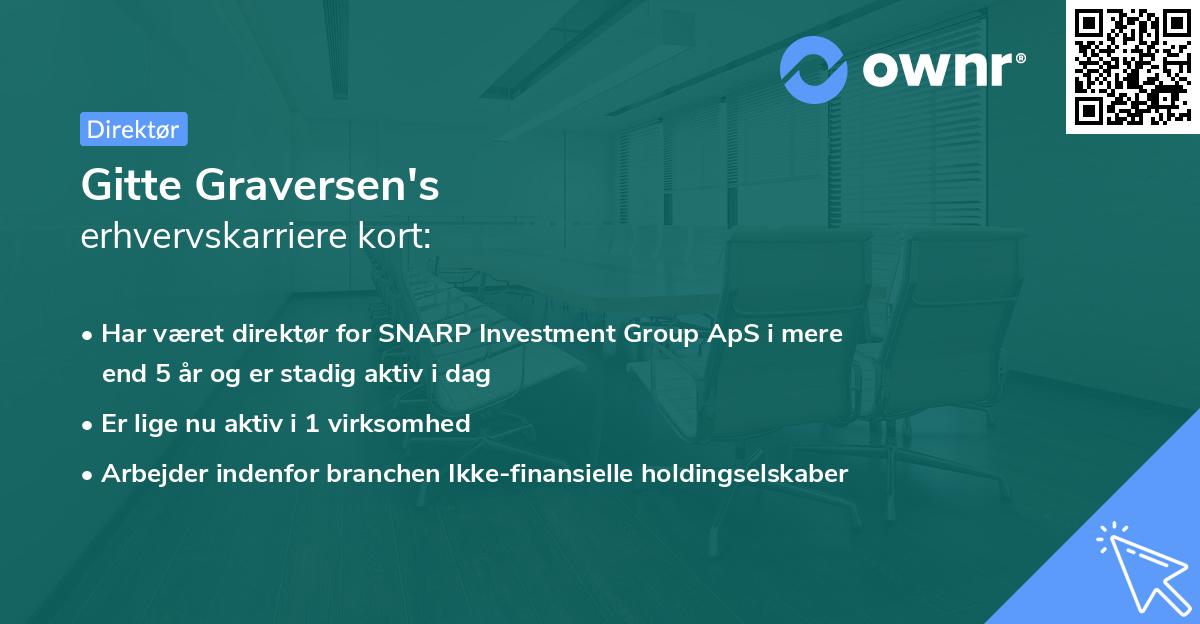 ownr®

Direktør

Gitte Graversen's
erhvervskarriere kort:

• Har været direktør for SNARP Investment Group ApS i mere end 5 år og er stadig aktiv i dag
• Er lige nu aktiv i 1 virksomhed
• Arbejder indenfor branchen Ikke-finansielle holdingselskaber